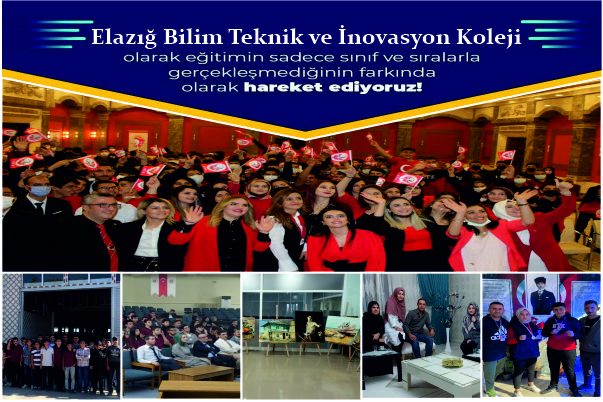 Elazığ Bilim Teknik ve İnovasyon Koleji
olarak eğitimin sadece sınıf ve sıralarla gerçekleşmediğinin farkında olarak hareket ediyoruz!